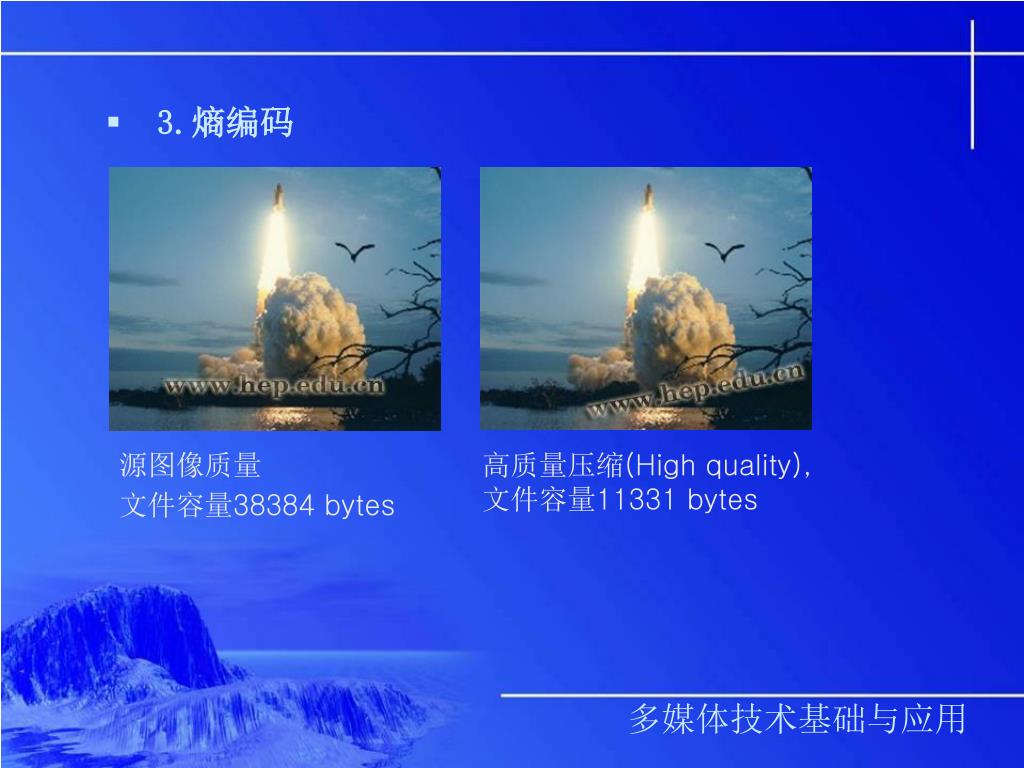 ▪ 3.熵编码

www.hep.edu.cn

www.hep.edu.cn

源图像质量
文件容量38384 bytes

高质量压缩(High quality),
文件容量11331 bytes

多媒体技术基础与应用